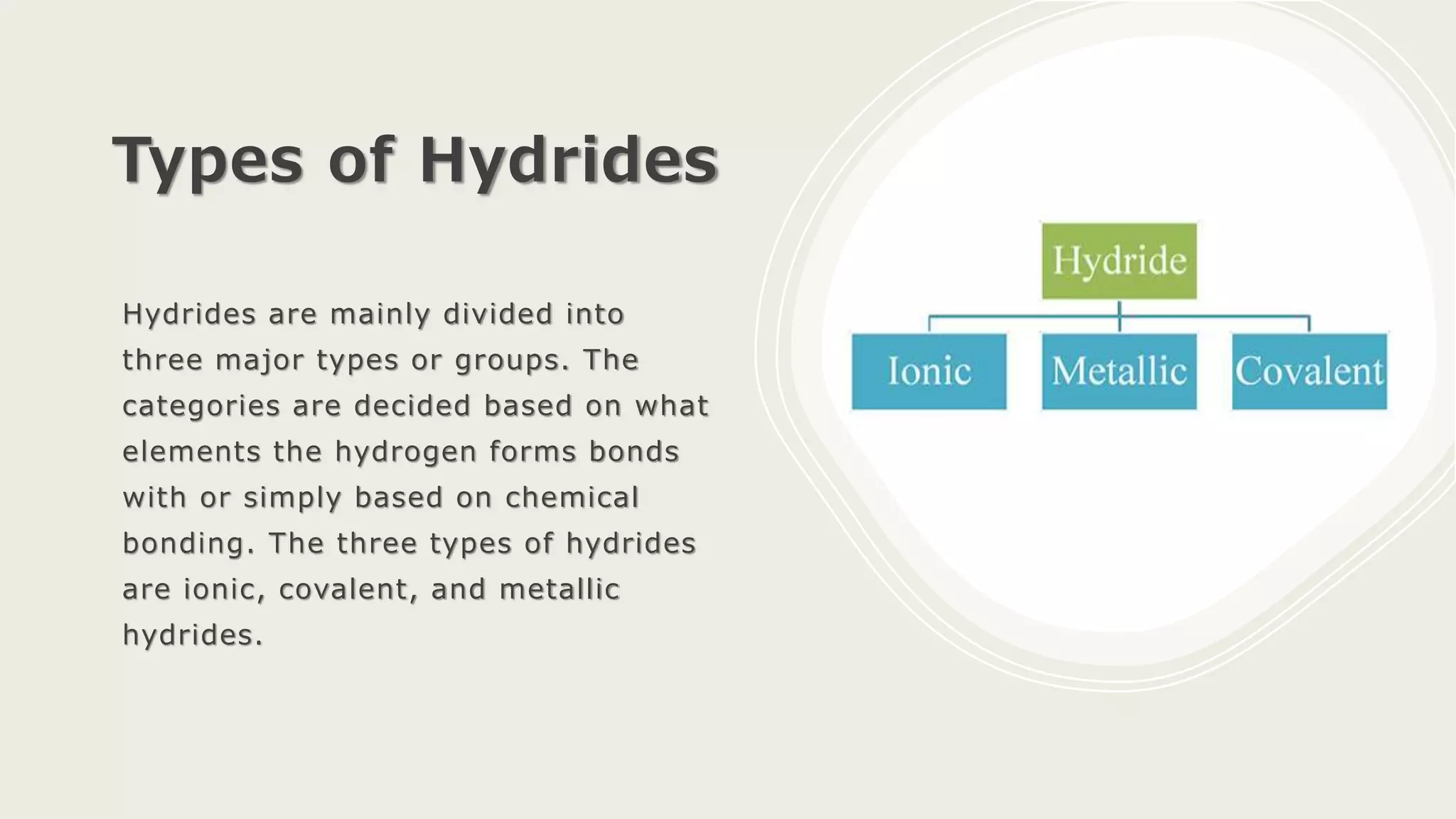 Types of Hydrides

Hydrides are mainly divided into three major types or groups. The categories are decided based on what elements the hydrogen forms bonds with or simply based on chemical bonding. The three types of hydrides are ionic, covalent, and metallic hydrides.

Hydride

Ionic

Metallic

Covalent